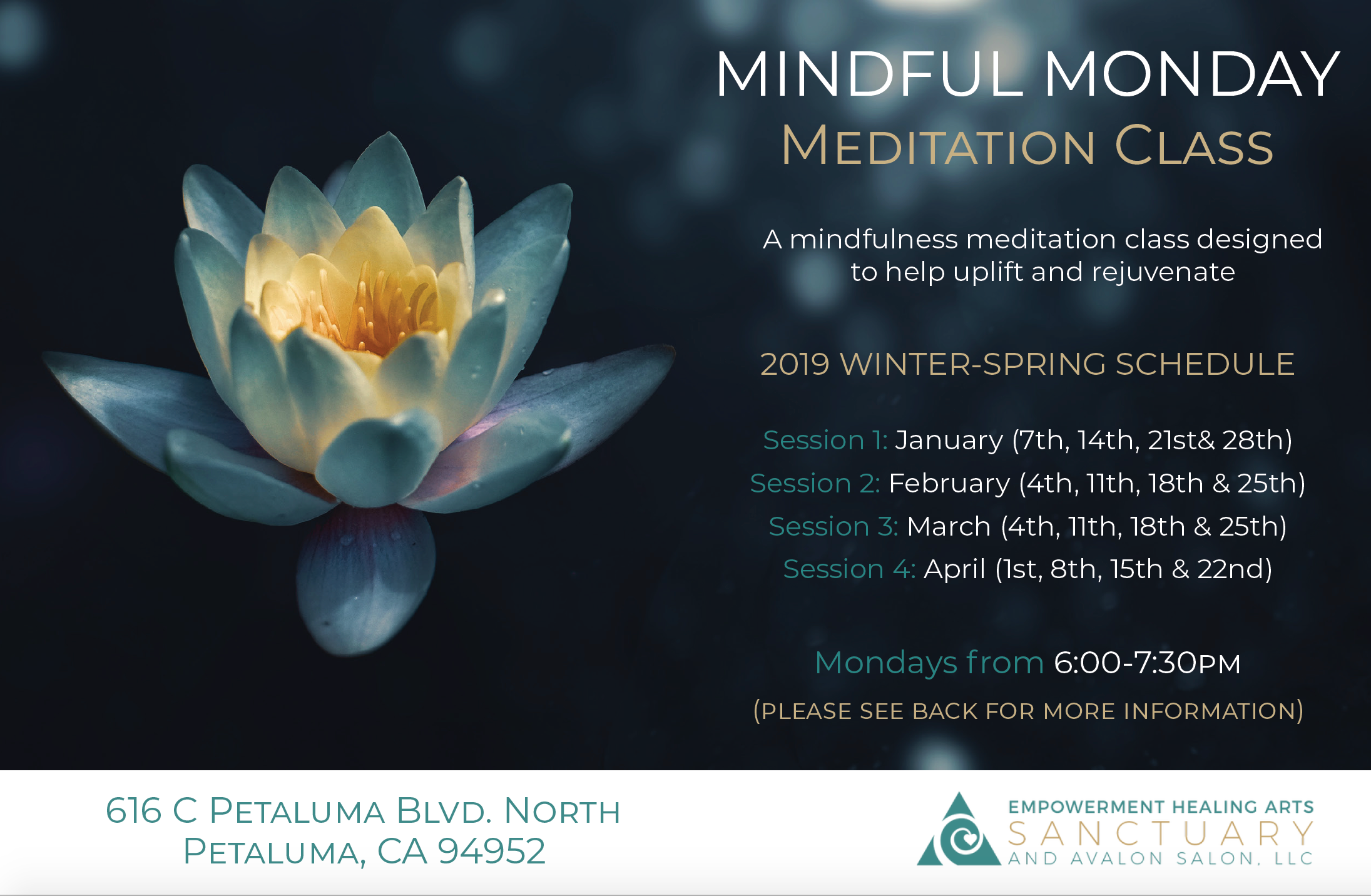 MINDFUL MONDAY
MEDITATION CLASS

A mindfulness meditation class designed to help uplift and rejuvenate

2019 WINTER-SPRING SCHEDULE

Session 1: January (7th, 14th, 21st& 28th)
Session 2: February (4th, 11th, 18th & 25th)
Session 3: March (4th, 11th, 18th & 25th)
Session 4: April (1st, 8th, 15th & 22nd)

Mondays from 6:00-7:30PM
(PLEASE SEE BACK FOR MORE INFORMATION)

616 C PETALUMA BLVD. NORTH
PETALUMA, CA 94952

EMPOWERMENT HEALING ARTS
SANCTUARY
AND AVALON SALON, LLC